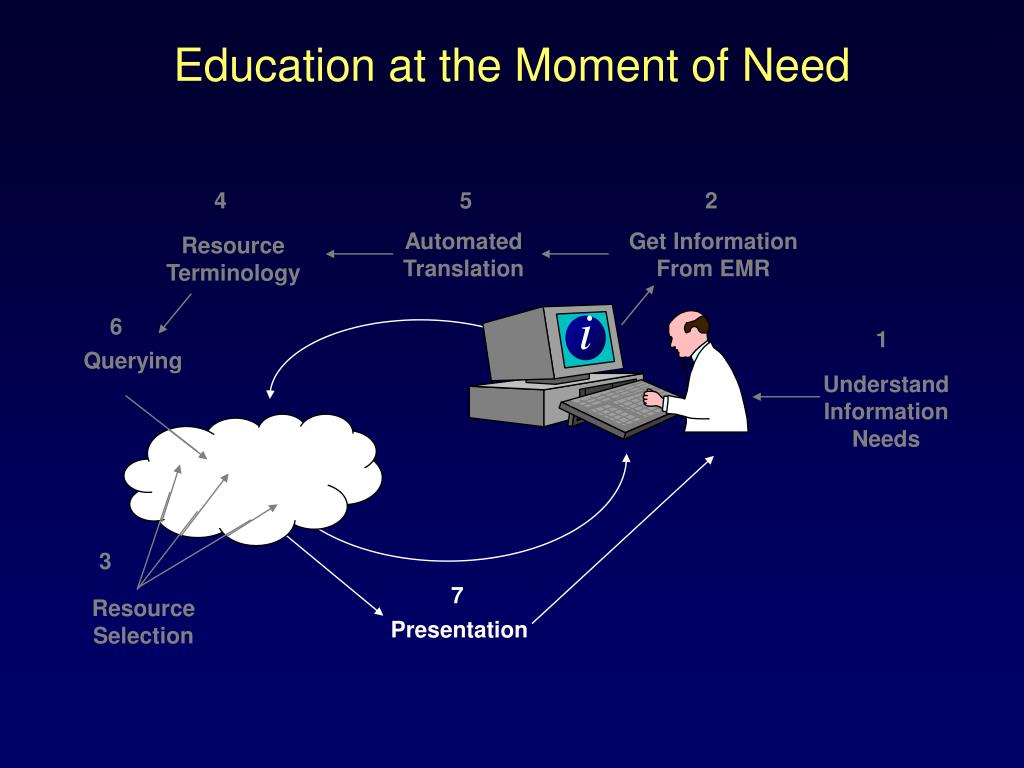 Education at the Moment of Need

4

Resource Terminology

5

Automated Translation

2

Get Information From EMR

6

Querying

i

1

Understand Information Needs

3

Resource Selection

7

Presentation